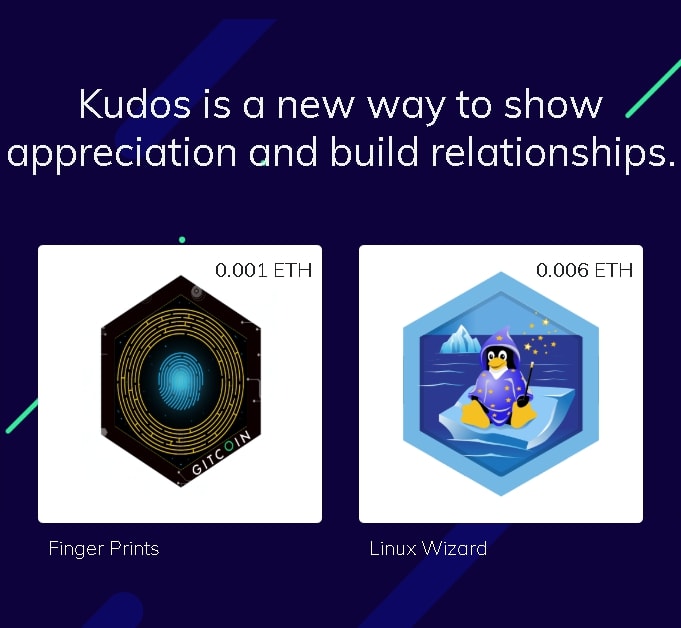 Kudos is a new way to show appreciation and build relationships.

0.001 ETH

GITCOIN

Finger Prints

0.006 ETH

Linux Wizard